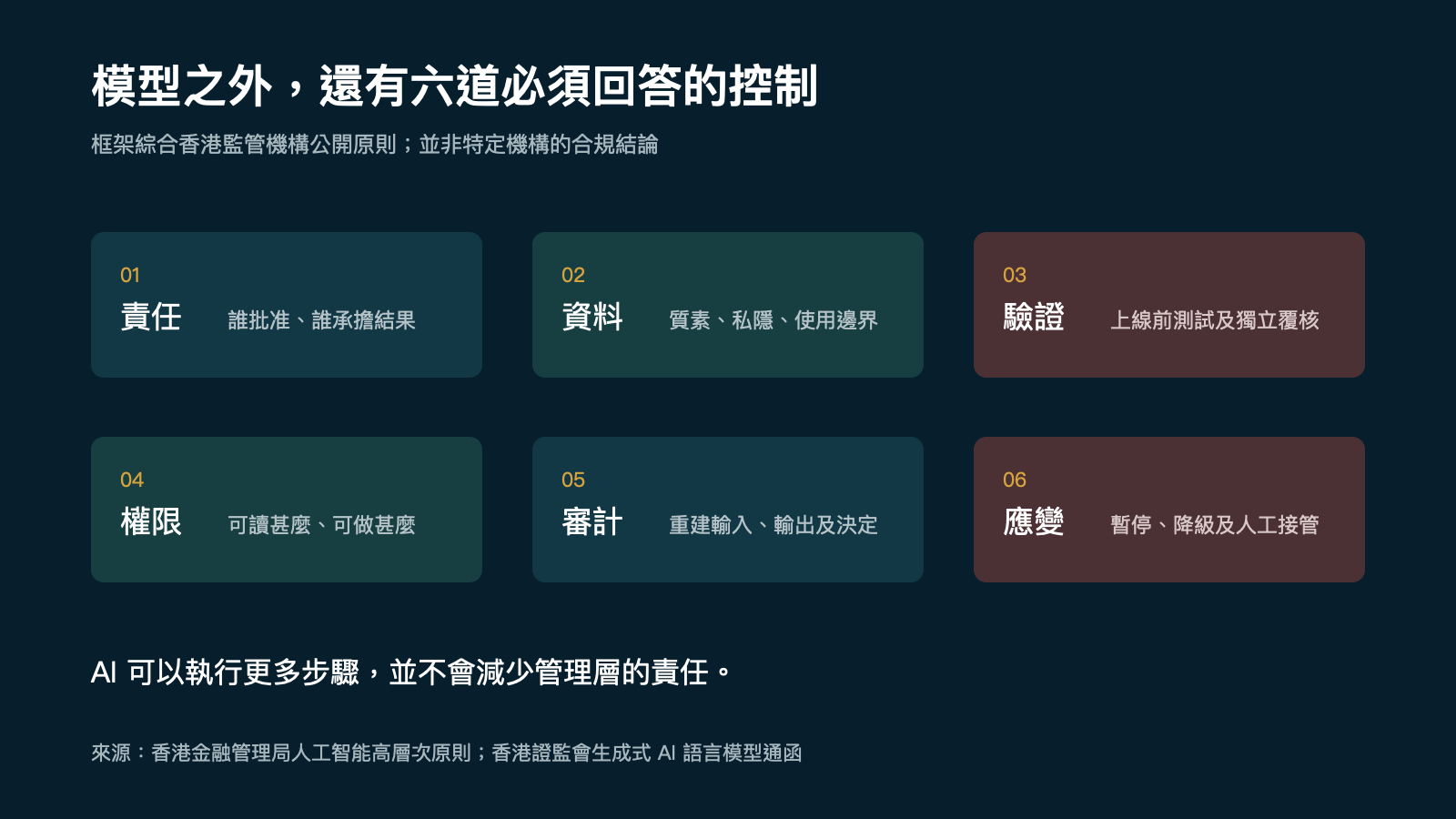 模型之外，還有六道必須回答的控制

框架綜合香港監管機構公開原則；並非特定機構的合規結論

01
責任
誰批准、誰承擔結果

02
資料
質素、私隱、使用邊界

03
驗證
上線前測試及獨立覆核

04
權限
可讀甚麼、可做甚麼

05
審計
重建輸入、輸出及決定

06
應變
暫停、降級及人工接管

AI 可以執行更多步驟，並不會減少管理層的責任。

來源：香港金融管理局人工智能高層次原則；香港證監會生成式 AI 語言模型通函